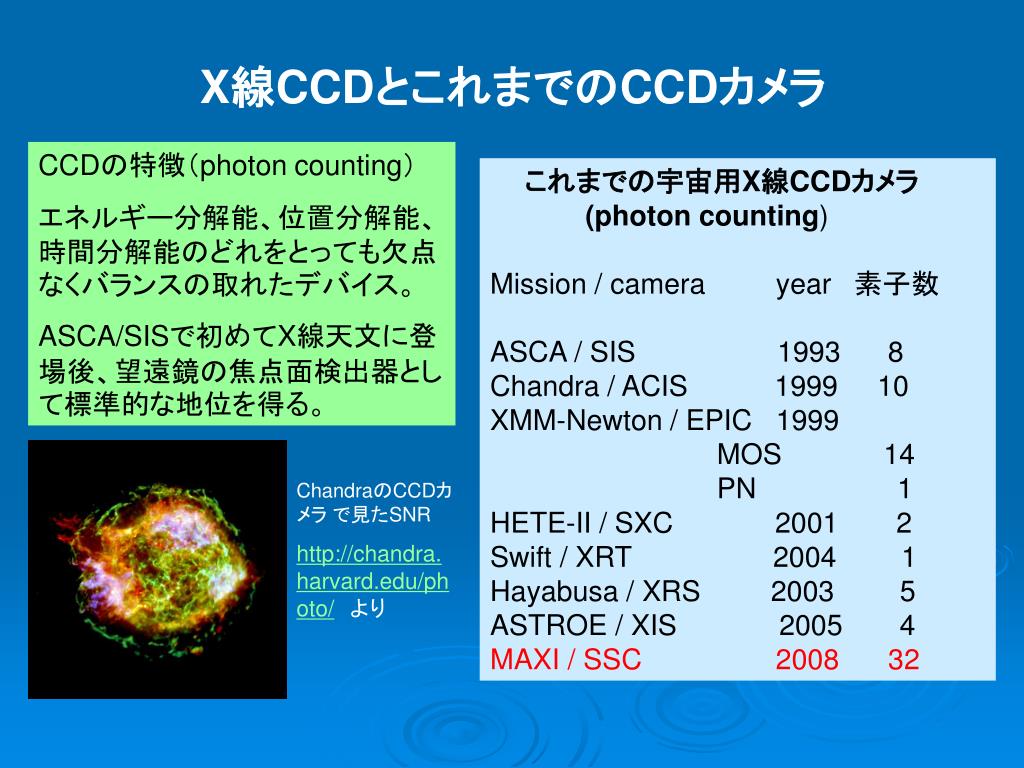 X線CCDとこれまでのCCDカメラ

CCDの特徴（photon counting）

エネルギー分解能、位置分解能、時間分解能のどれをとっても欠点なくバランスの取れたデバイス。

ASCA/SISで初めてX線天文に登場後、望遠鏡の焦点面検出器として標準的な地位を得る。

ChandraのCCDカメラ で見たSNR

http://chandra.harvard.edu/photo/ より

これまでの宇宙用X線CCDカメラ
(photon counting)

| Mission / camera | year | 素子数 |
|---|---|---|
| ASCA / SIS | 1993 | 8 |
| Chandra / ACIS | 1999 | 10 |
| XMM-Newton / EPIC | 1999 | |
| MOS | | 14 |
| PN | | 1 |
| HETE-II / SXC | 2001 | 2 |
| Swift / XRT | 2004 | 1 |
| Hayabusa / XRS | 2003 | 5 |
| ASTROE / XIS | 2005 | 4 |
| MAXI / SSC | 2008 | 32 |